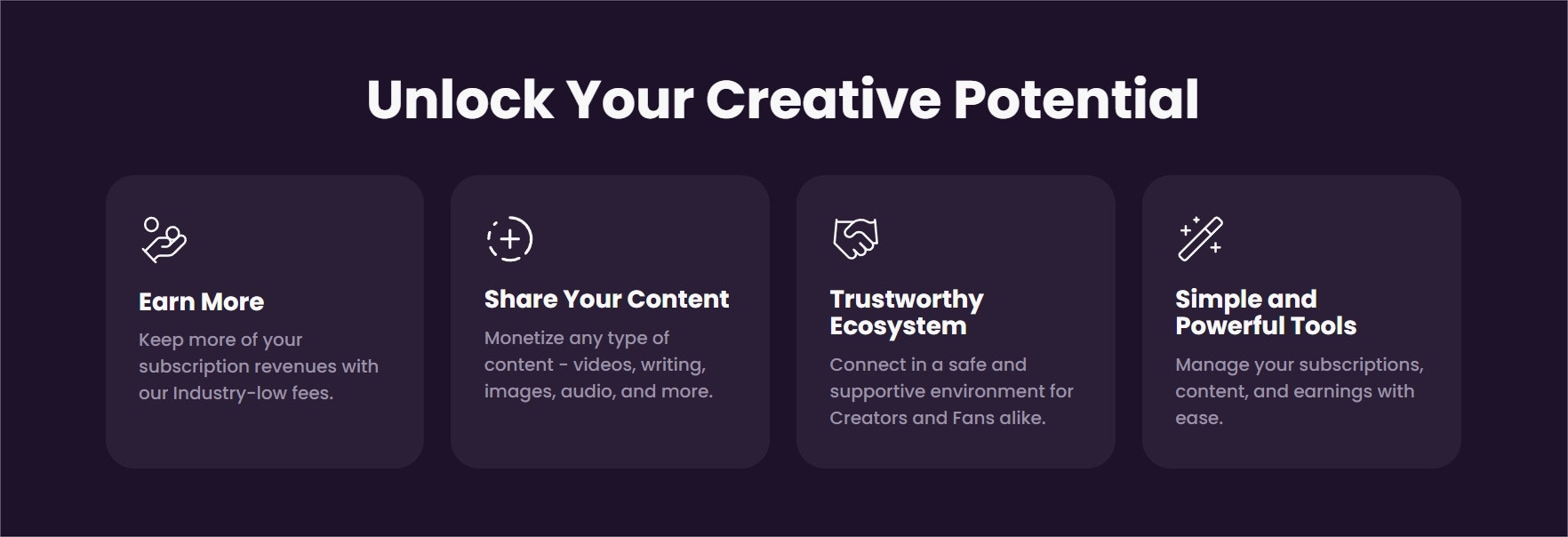 Unlock Your Creative Potential

Earn More

Keep more of your subscription revenues with our Industry-low fees.

Share Your Content

Monetize any type of content - videos, writing, images, audio, and more.

Trustworthy Ecosystem

Connect in a safe and supportive environment for Creators and Fans alike.

Simple and Powerful Tools

Manage your subscriptions, content, and earnings with ease.